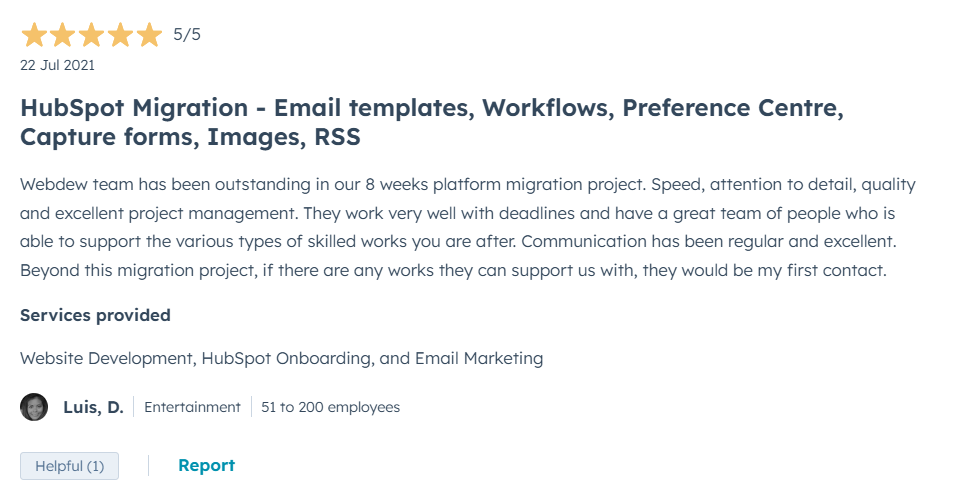 5/5

22 Jul 2021

HubSpot Migration - Email templates, Workflows, Preference Centre, Capture forms, Images, RSS

Webdew team has been outstanding in our 8 weeks platform migration project. Speed, attention to detail, quality and excellent project management. They work very well with deadlines and have a great team of people who is able to support the various types of skilled works you are after. Communication has been regular and excellent. Beyond this migration project, if there are any works they can support us with, they would be my first contact.

Services provided

Website Development, HubSpot Onboarding, and Email Marketing

Luis, D. | Entertainment | 51 to 200 employees

Helpful (1) | Report